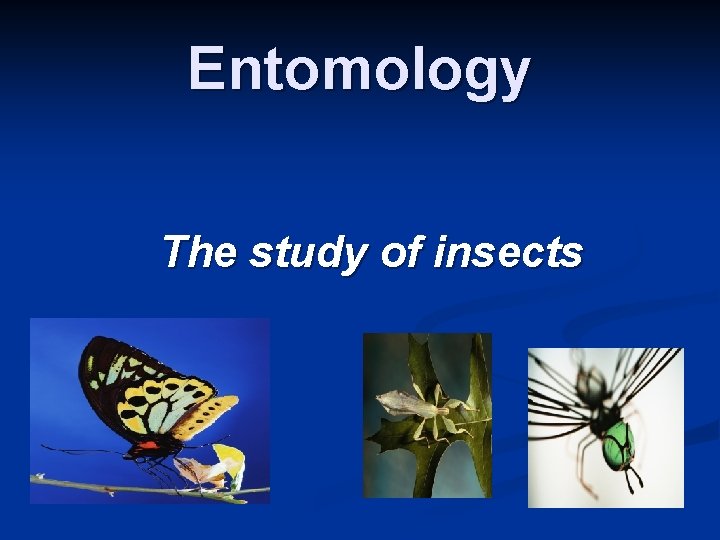 Entomology

The study of insects